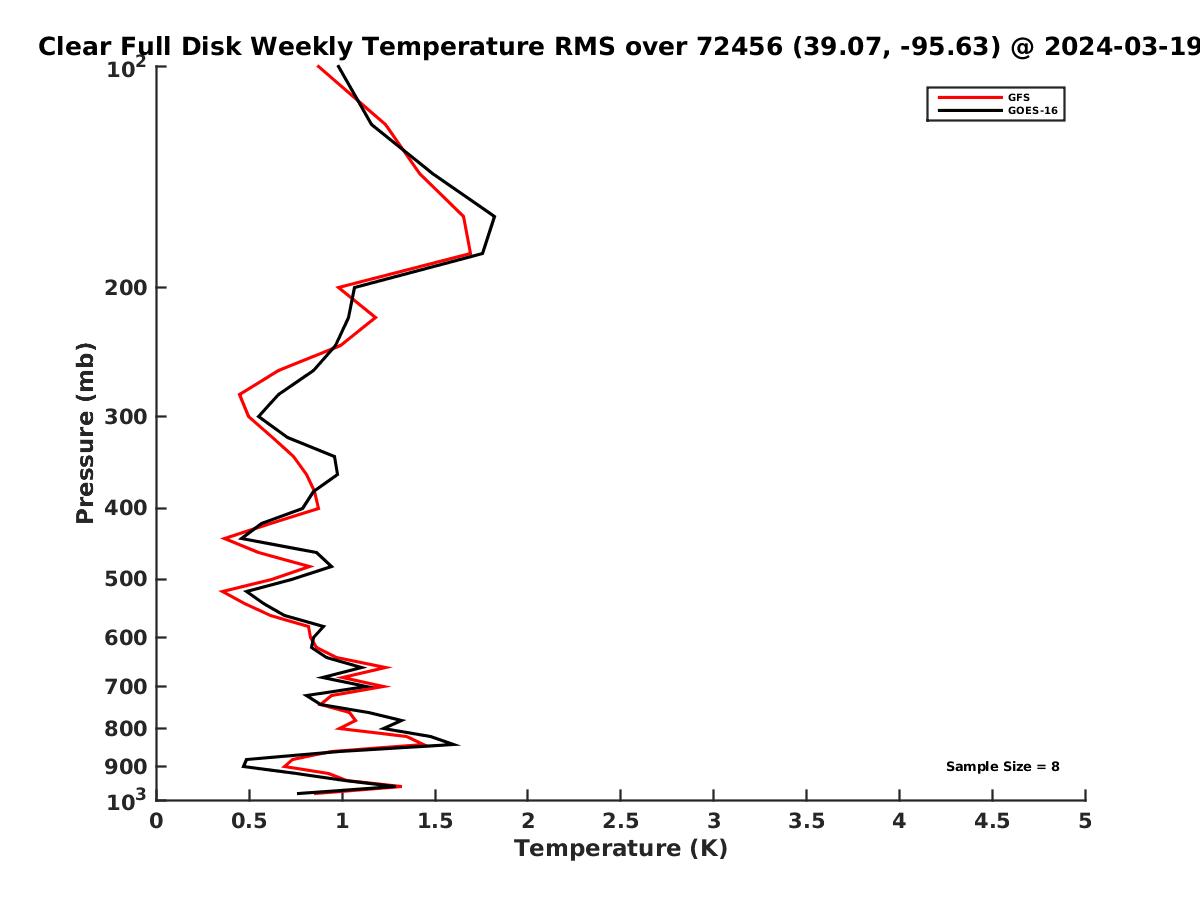 Clear Full Disk Weekly Temperature RMS over 72456 (39.07, -95.63) @ 2024-03-19

GFS
GOES-16

Pressure (mb)

$10^2$
200
300
400
500
600
700
800
900
$10^3$

Sample Size = 8

0
0.5
1
1.5
2
2.5
3
3.5
4
4.5
5

Temperature (K)